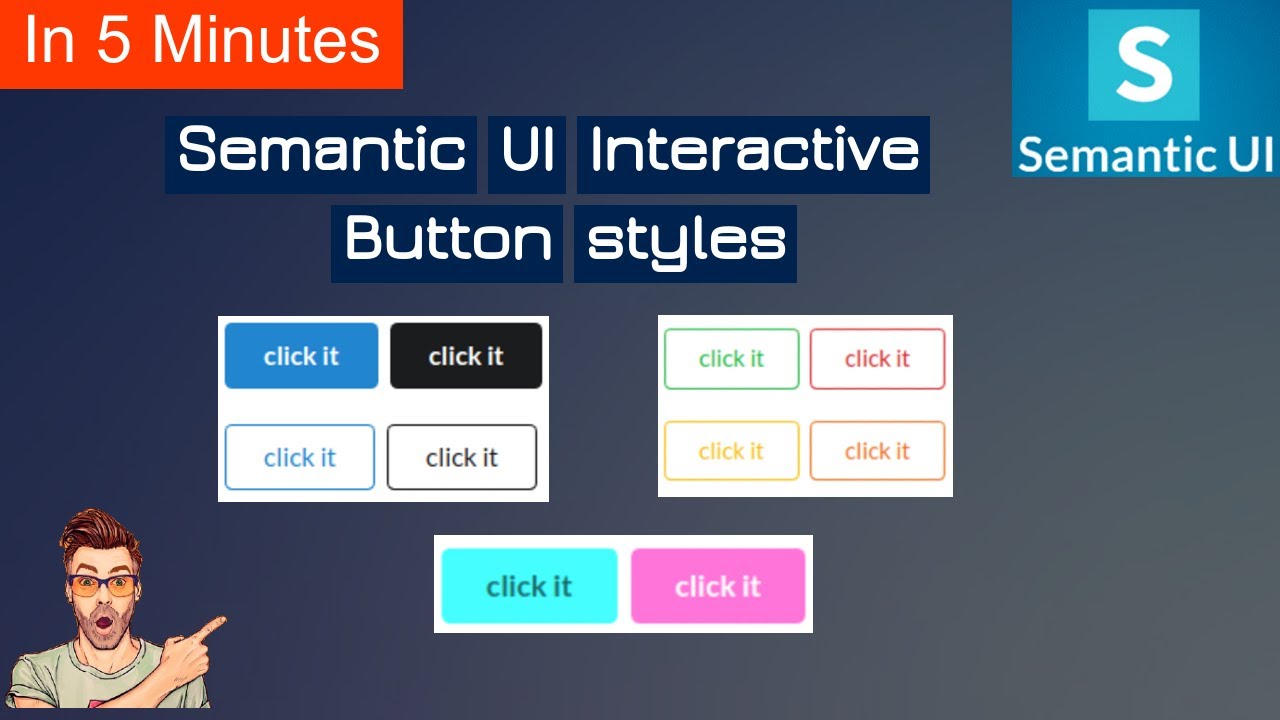 In 5 Minutes

S
Semantic UI

Semantic UI Interactive Button styles

click it click it

click it click it

click it click it

click it click it

click it click it